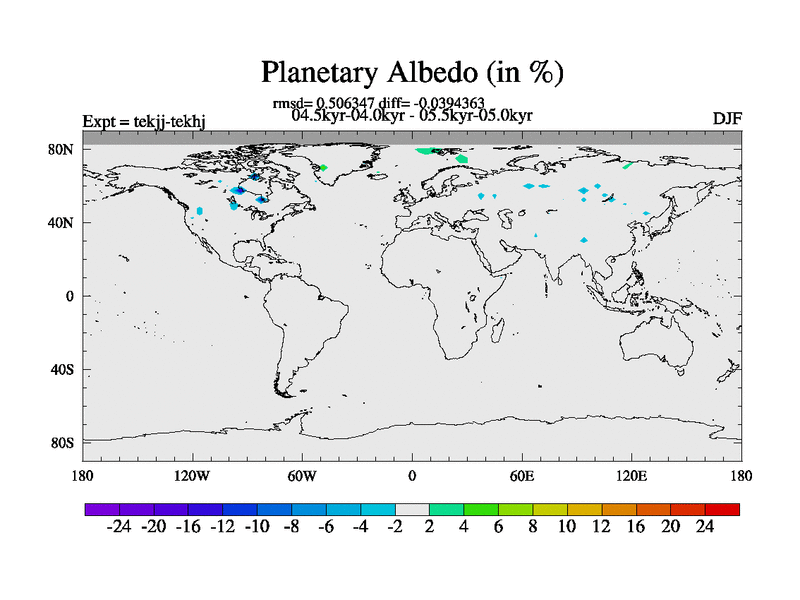 Planetary Albedo (in %)

rmsd= 0.506347 diff= -0.0394363
04.5kyr-04.0kyr - 05.5kyr-05.0kyr

Expt = tekjj-tekhj

DJF

80N
40N
0
40S
80S

180 120W 60W 0 60E 120E 180

-24 -20 -16 -12 -10 -8 -6 -4 -2 2 4 6 8 10 12 16 20 24